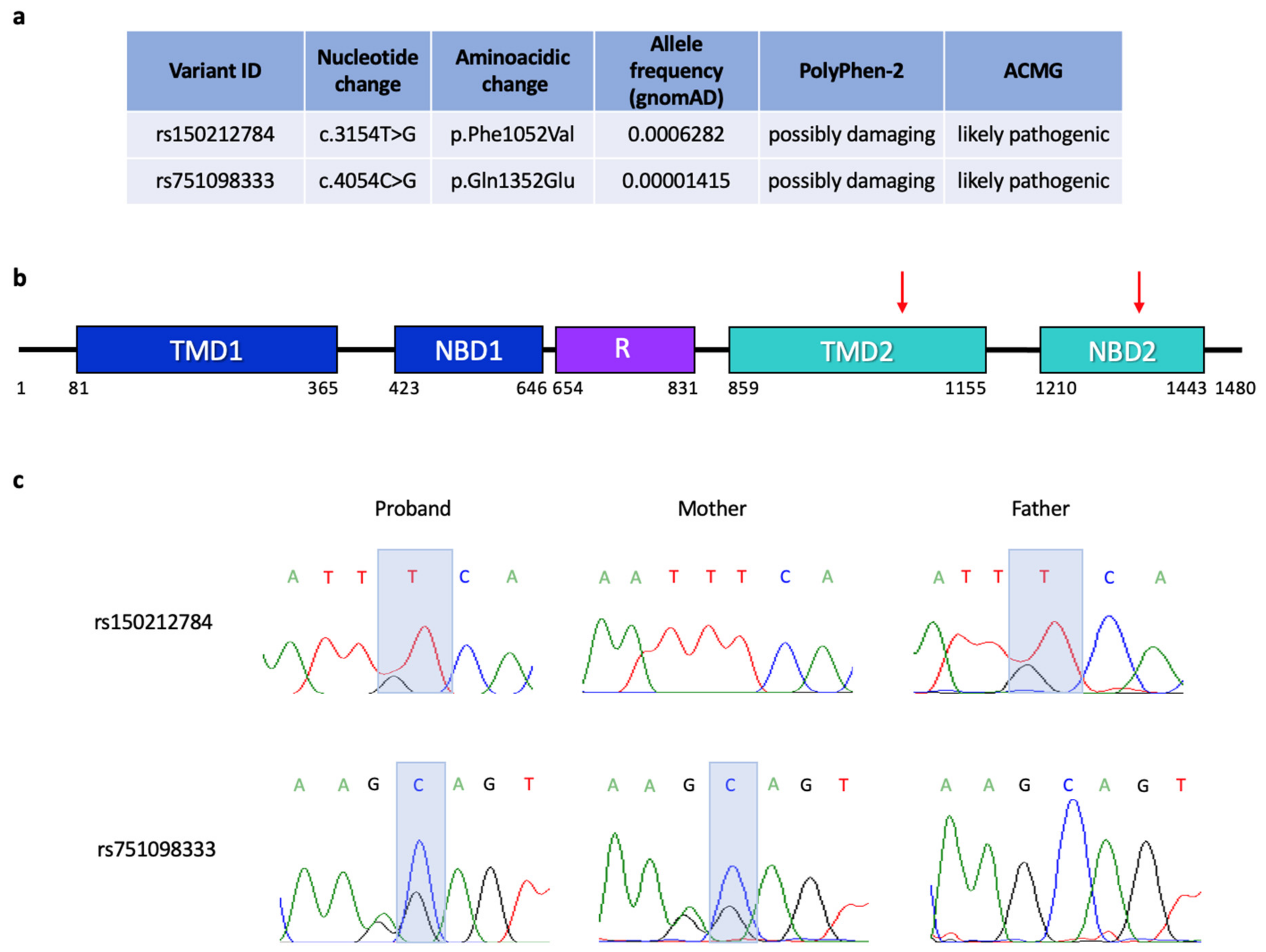 a

| Variant ID | Nucleotide change | Aminoacidic change | Allele frequency (gnomAD) | PolyPhen-2 | ACMG |
|---|---|---|---|---|---|
| rs150212784 | c.3154T>G | p.Phe1052Val | 0.0006282 | possibly damaging | likely pathogenic |
| rs751098333 | c.4054C>G | p.Gln1352Glu | 0.00001415 | possibly damaging | likely pathogenic |

b

TMD1 NBD1 R TMD2 NBD2

1 81 365 423 646 654 831 859 1155 1210 1443 1480

c

Proband Mother Father

rs150212784

A T T T C A A A T T T C A A T T T C A

rs751098333

A A G C A G T A A G C A G T A A G C A G T